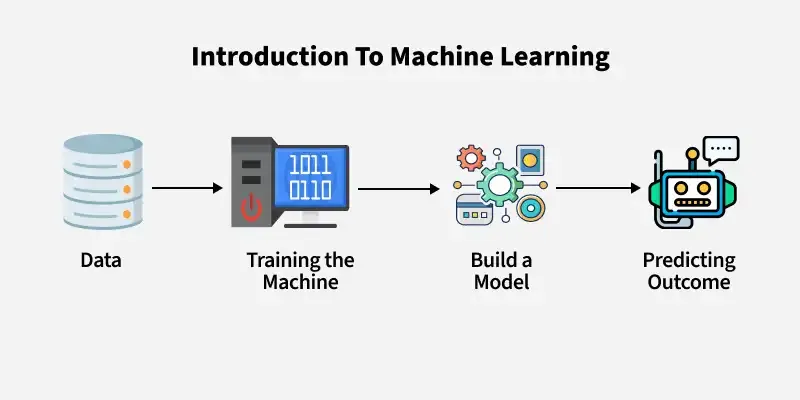 Introduction To Machine Learning

1011
0110

Data

Training the Machine

Build a Model

Predicting Outcome